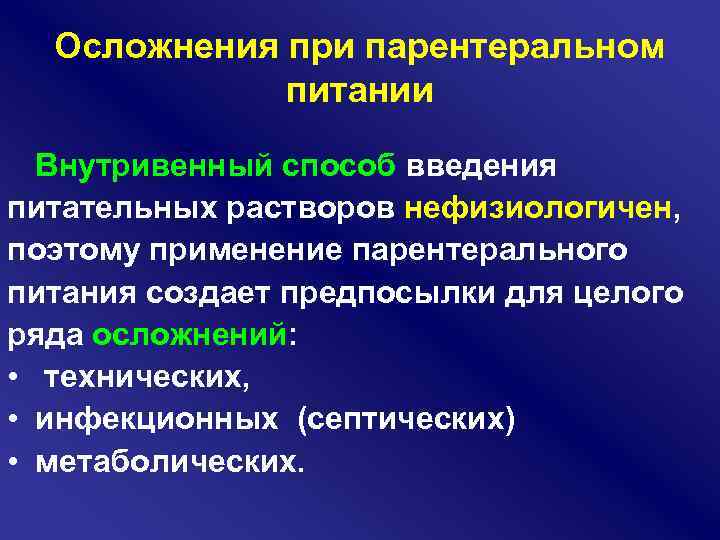 Осложнения при парентеральном питании

Внутривенный способ введения питательных растворов нефизиологичен, поэтому применение парентерального питания создает предпосылки для целого ряда осложнений:
• технических,
• инфекционных (септических)
• метаболических.